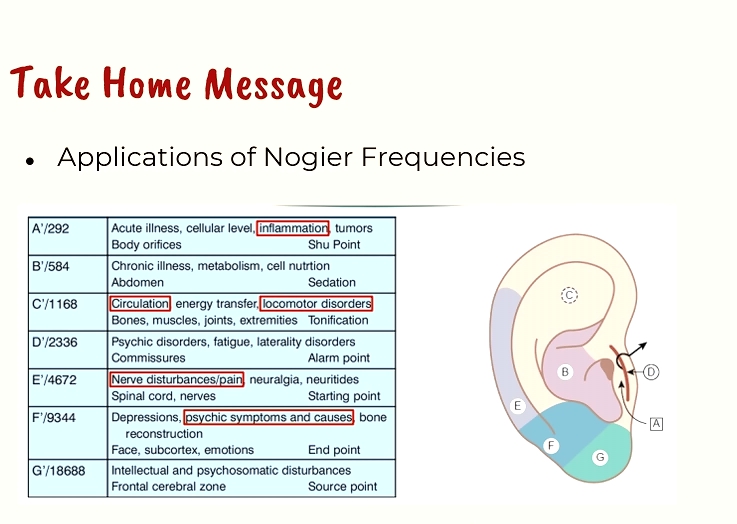 Take Home Message

• Applications of Nogier Frequencies

| A'/292 | Acute illness, cellular level, inflammation, tumors<br>Body orifices Shu Point |
|---|---|
| B'/584 | Chronic illness, metabolism, cell nutrtion<br>Abdomen Sedation |
| C'/1168 | Circulation, energy transfer, locomotor disorders<br>Bones, muscles, joints, extremities Tonification |
| D'/2336 | Psychic disorders, fatigue, laterality disorders<br>Commissures Alarm point |
| E'/4672 | Nerve disturbances/pain, neuralgia, neuritides<br>Spinal cord, nerves Starting point |
| F'/9344 | Depressions, psychic symptoms and causes, bone reconstruction<br>Face, subcortex, emotions End point |
| G'/18688 | Intellectual and psychosomatic disturbances<br>Frontal cerebral zone Source point |

C
B
D
E
A
F
G